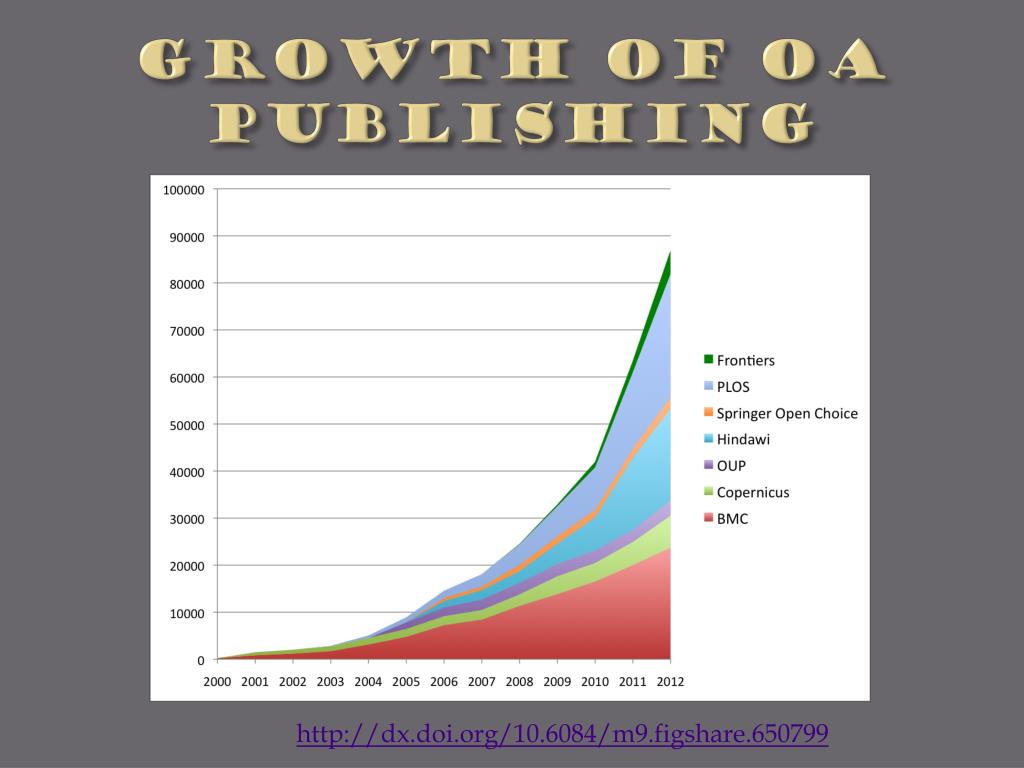 GROWTH OF OA PUBLISHING

100000
90000
80000
70000
60000
50000
40000
30000
20000
10000
0

2000 2001 2002 2003 2004 2005 2006 2007 2008 2009 2010 2011 2012

Frontiers
PLOS
Springer Open Choice
Hindawi
OUP
Copernicus
BMC

http://dx.doi.org/10.6084/m9.figshare.650799